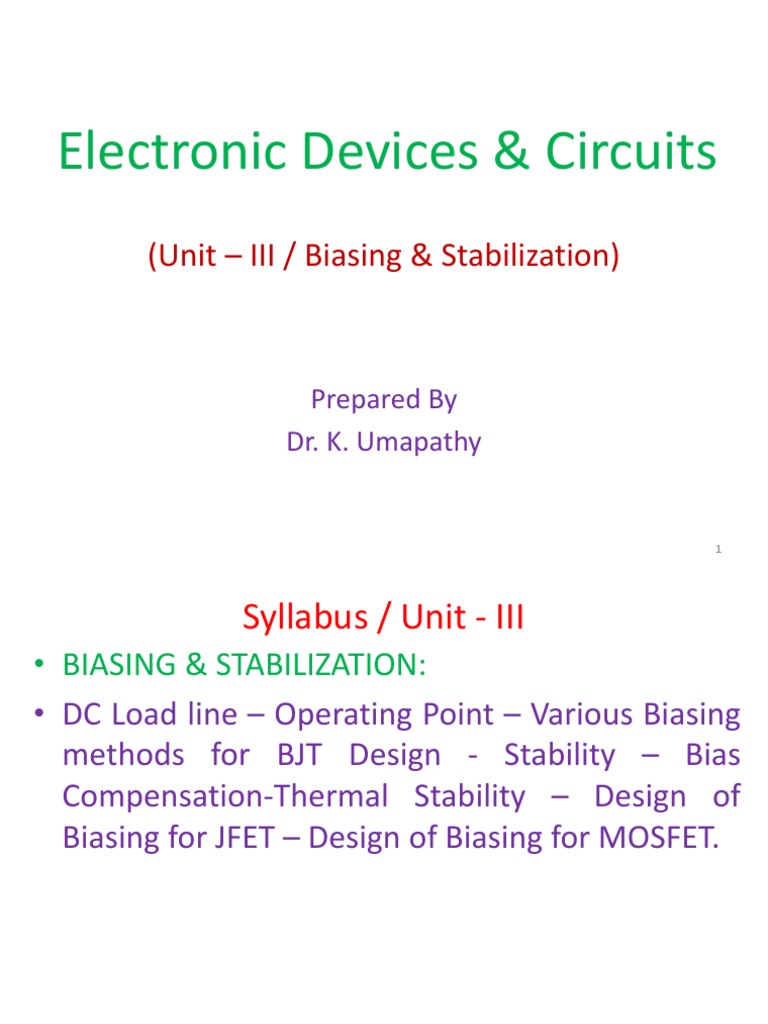 Electronic Devices & Circuits

(Unit – III / Biasing & Stabilization)

Prepared By
Dr. K. Umapathy

1

Syllabus / Unit - III

• BIASING & STABILIZATION:

• DC Load line – Operating Point – Various Biasing methods for BJT Design - Stability – Bias Compensation-Thermal Stability – Design of Biasing for JFET – Design of Biasing for MOSFET.